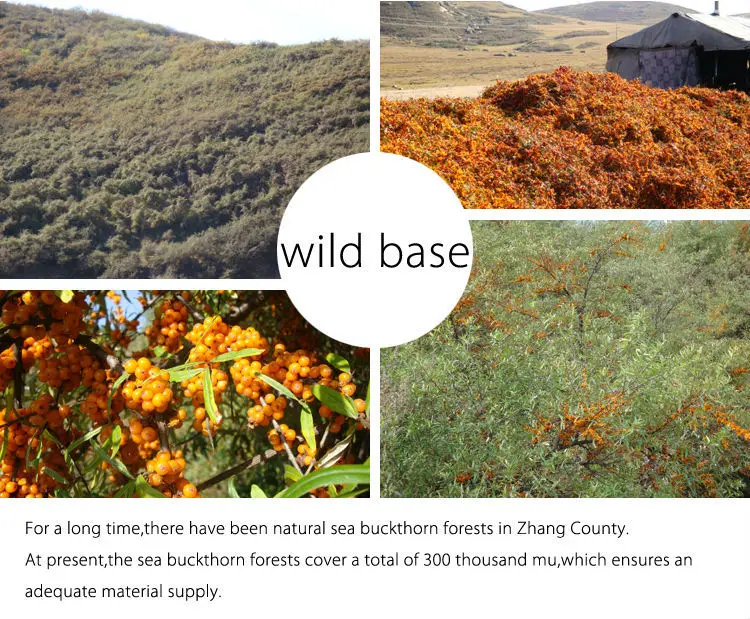 wild base

For a long time,there have been natural sea buckthorn forests in Zhang County.
At present,the sea buckthorn forests cover a total of 300 thousand mu,which ensures an adequate material supply.